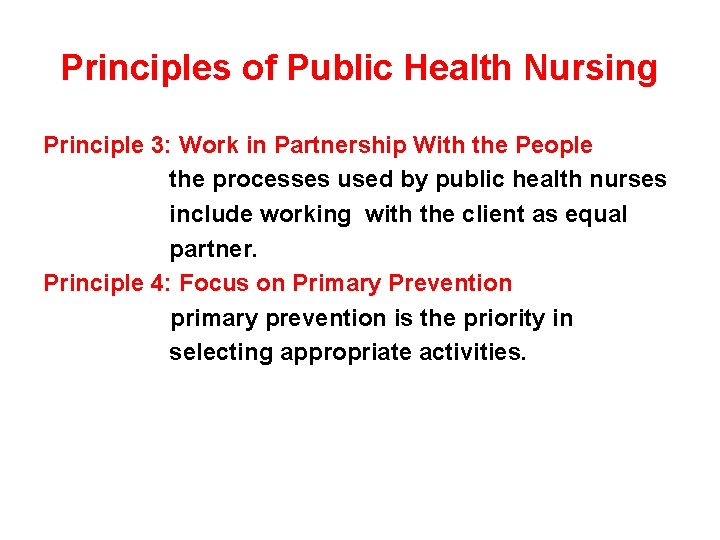 Principles of Public Health Nursing

Principle 3: Work in Partnership With the People
the processes used by public health nurses include working with the client as equal partner.

Principle 4: Focus on Primary Prevention
primary prevention is the priority in selecting appropriate activities.